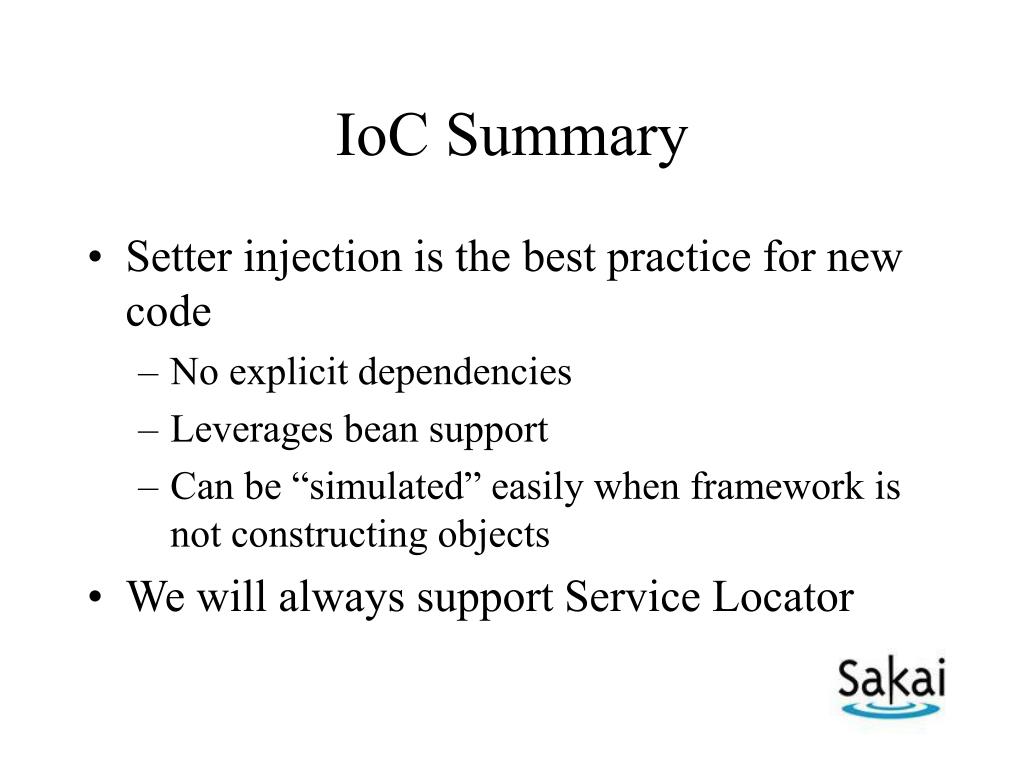 IoC Summary

• Setter injection is the best practice for new code
– No explicit dependencies
– Leverages bean support
– Can be “simulated” easily when framework is not constructing objects
• We will always support Service Locator

Sakai